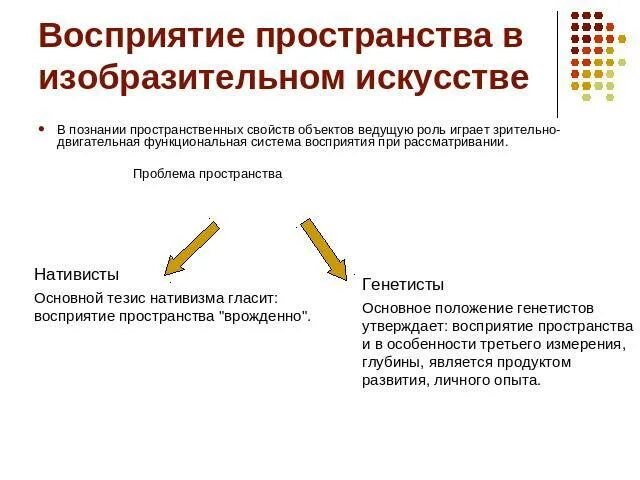 Восприятие пространства в изобразительном искусстве

• В познании пространственных свойств объектов ведущую роль играет зрительно-двигательная функциональная система восприятия при рассматривании.

Проблема пространства

Нативисты

Основной тезис нативизма гласит: восприятие пространства "врожденно".

Генетисты

Основное положение генетистов утверждает: восприятие пространства и в особенности третьего измерения, глубины, является продуктом развития, личного опыта.